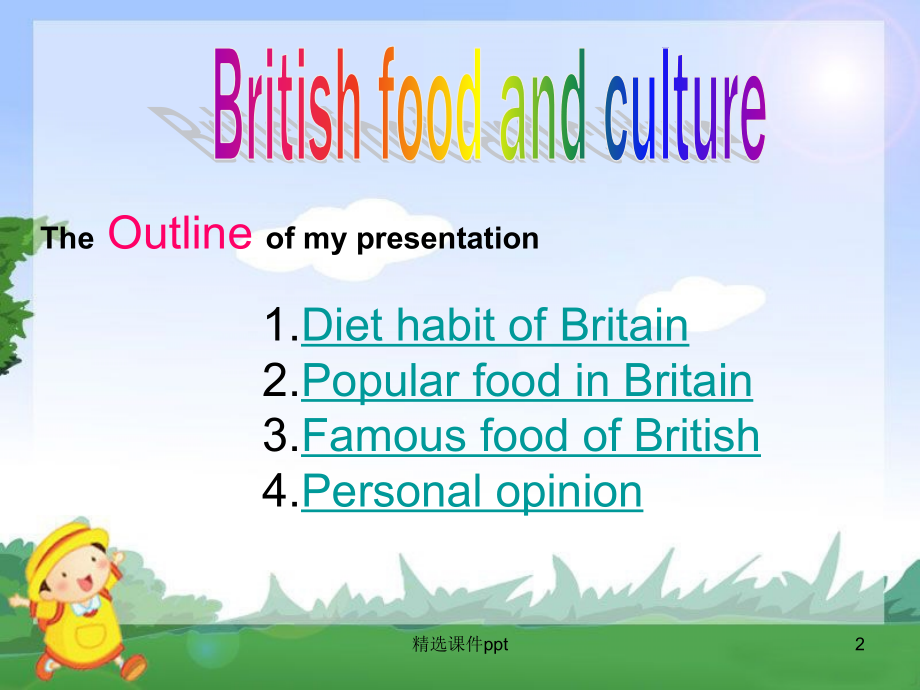 British food and culture

The Outline of my presentation

1.Diet habit of Britain
2.Popular food in Britain
3.Famous food of British
4.Personal opinion

精选课件ppt

2